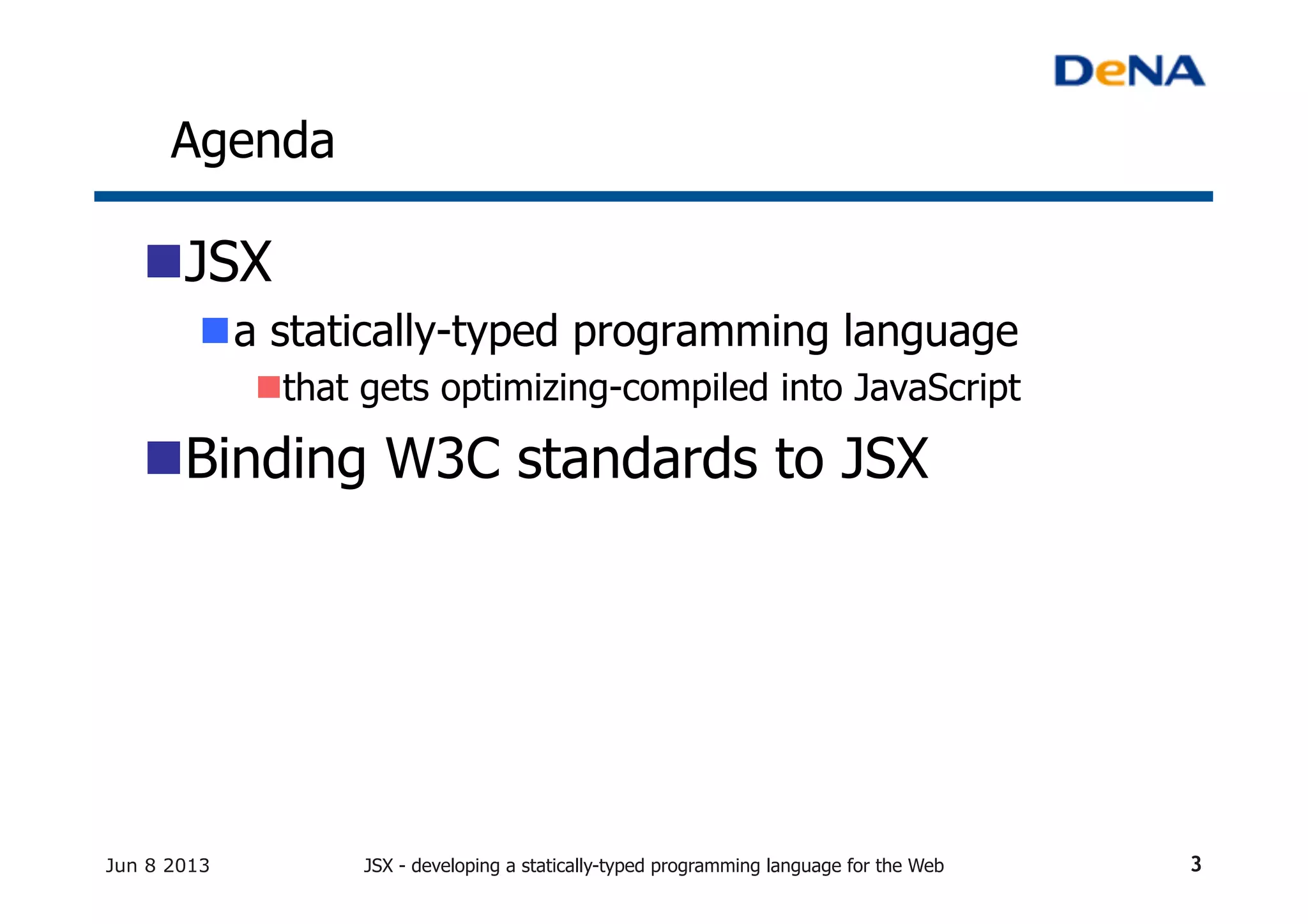 DeNA

Agenda

JSX

a statically-typed programming language

that gets optimizing-compiled into JavaScript

Binding W3C standards to JSX

Jun 8 2013

JSX - developing a statically-typed programming language for the Web

3